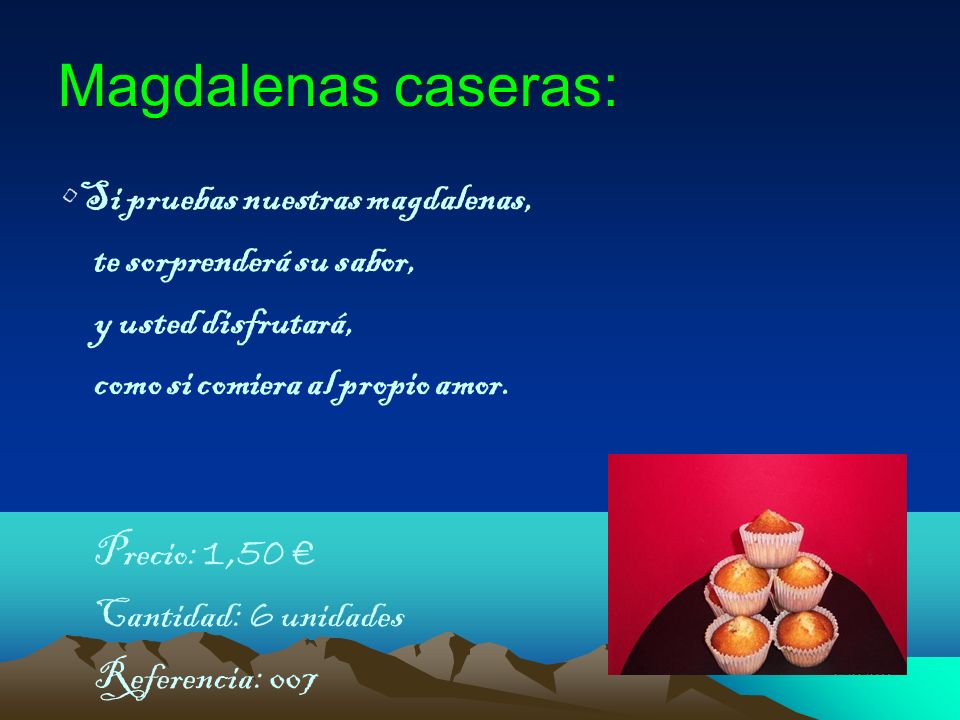 Magdalenas caseras:

Si pruebas nuestras magdalenas,
te sorprenderá su sabor,
y usted disfrutará,
como si comiera al propio amor.

Precio: 1,50 €
Cantidad: 6 unidades
Referencia: 007